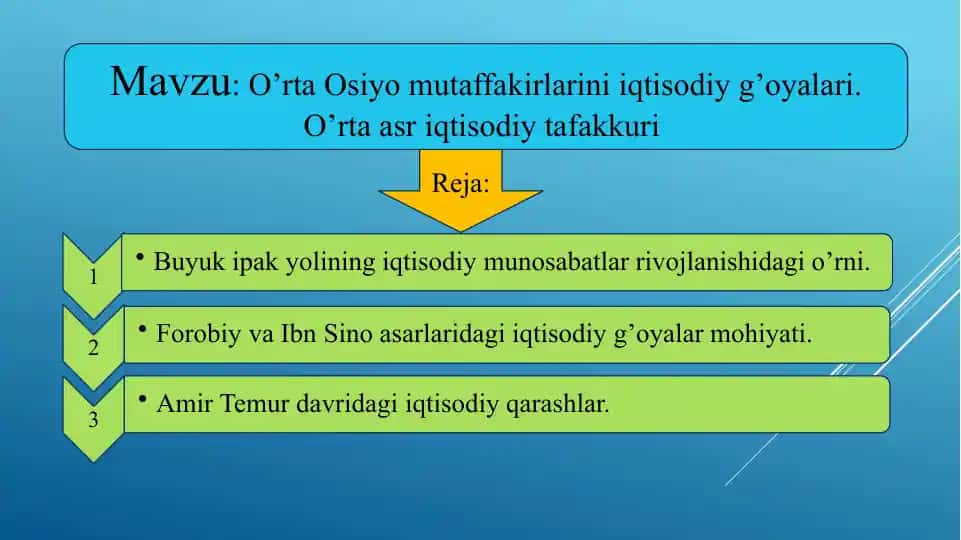 Mavzu: O’rta Osiyo mutaffakirlarini iqtisodiy g’oyalari. O’rta asr iqtisodiy tafakkuri

Reja:

1
• Buyuk ipak yolining iqtisodiy munosabatlar rivojlanishidagi o’rni.

2
• Forobiy va Ibn Sino asarlaridagi iqtisodiy g’oyalar mohiyati.

3
• Amir Temur davridagi iqtisodiy qarashlar.